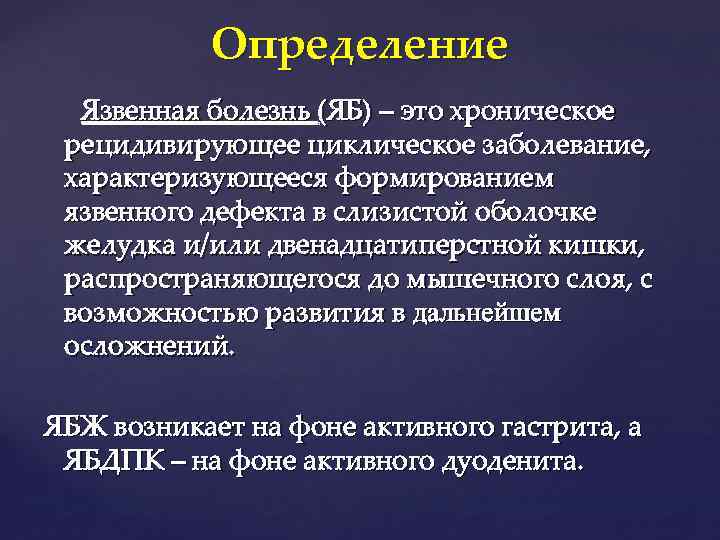 Определение

Язвенная болезнь (ЯБ) – это хроническое рецидивирующее циклическое заболевание, характеризующееся формированием язвенного дефекта в слизистой оболочке желудка и/или двенадцатиперстной кишки, распространяющегося до мышечного слоя, с возможностью развития в дальнейшем осложнений.

ЯБЖ возникает на фоне активного гастрита, а ЯБДПК – на фоне активного дуоденита.